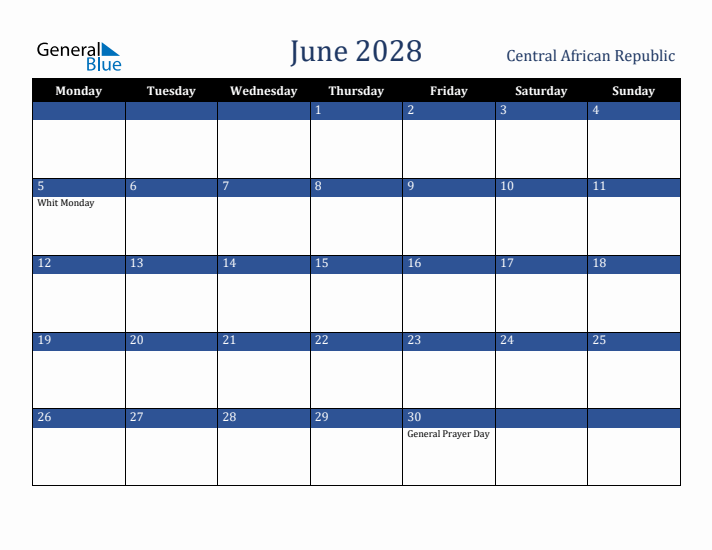 General Blue

June 2028

Central African Republic

| Monday | Tuesday | Wednesday | Thursday | Friday | Saturday | Sunday |
|---|---|---|---|---|---|---|
| | | | 1 | 2 | 3 | 4 |
| 5 Whit Monday | 6 | 7 | 8 | 9 | 10 | 11 |
| 12 | 13 | 14 | 15 | 16 | 17 | 18 |
| 19 | 20 | 21 | 22 | 23 | 24 | 25 |
| 26 | 27 | 28 | 29 | 30 General Prayer Day | | |